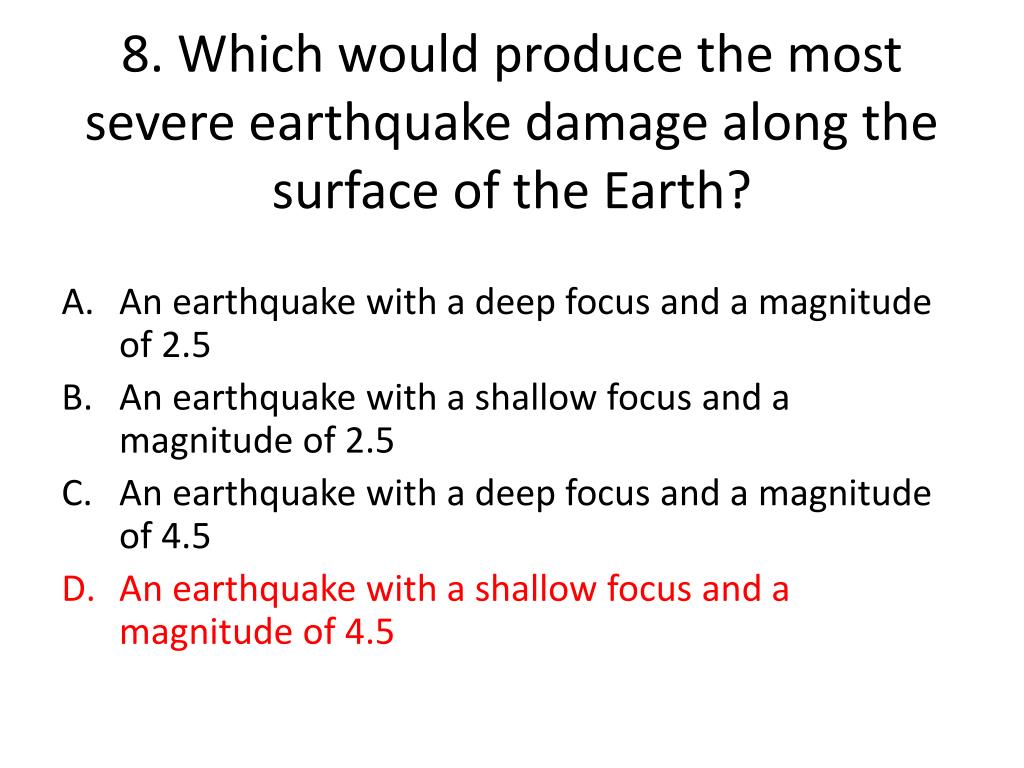 8. Which would produce the most severe earthquake damage along the surface of the Earth?

A. An earthquake with a deep focus and a magnitude of 2.5
B. An earthquake with a shallow focus and a magnitude of 2.5
C. An earthquake with a deep focus and a magnitude of 4.5
D. An earthquake with a shallow focus and a magnitude of 4.5